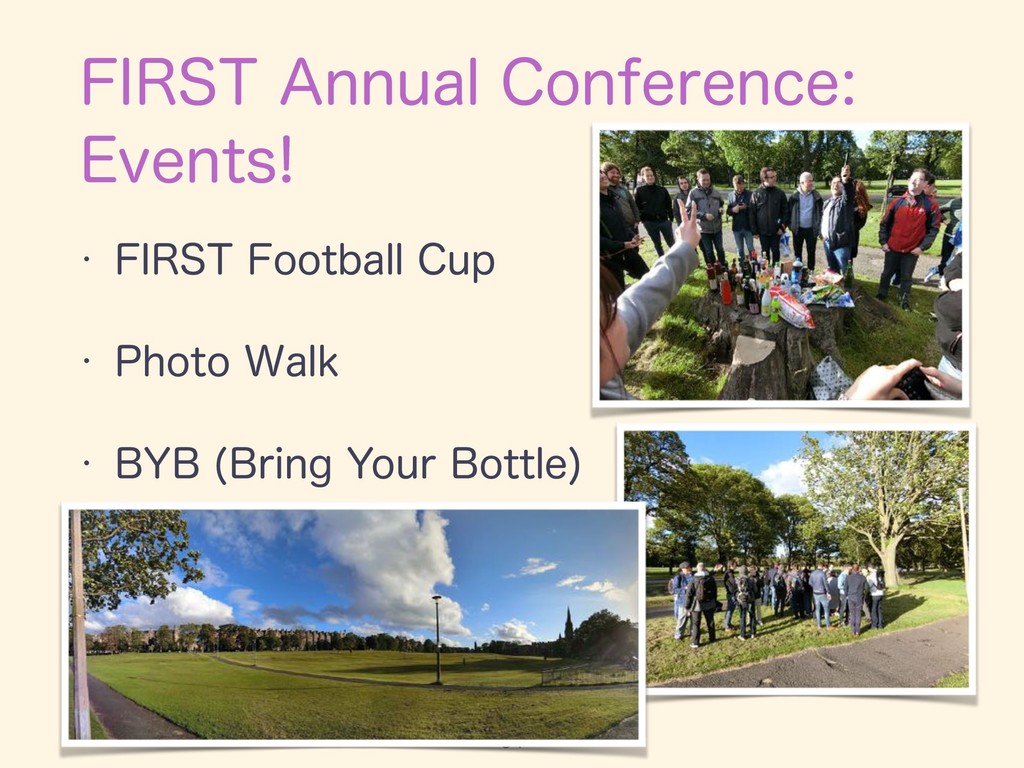 FIRST Annual Conference: Events!

• FIRST Football Cup

• Photo Walk

• BYB (Bring Your Bottle)